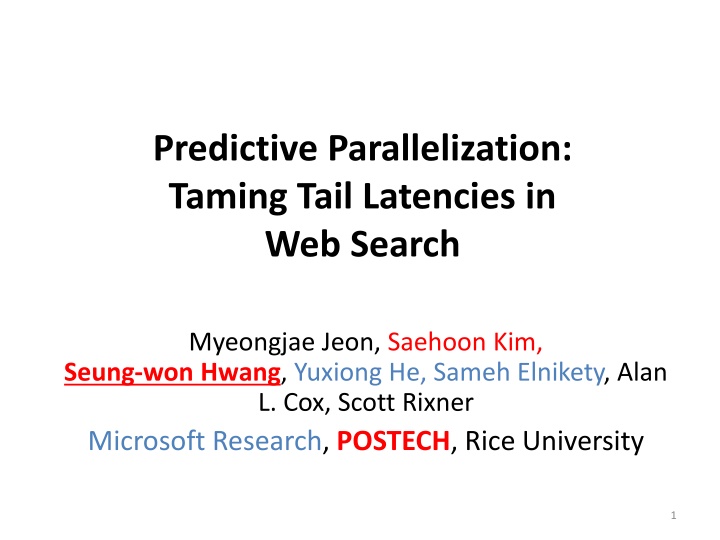 Predictive Parallelization: Taming Tail Latencies in Web Search

Myeongjae Jeon, Saehoon Kim, Seung-won Hwang, Yuxiong He, Sameh Elnikety, Alan L. Cox, Scott Rixner

Microsoft Research, POSTECH, Rice University

1